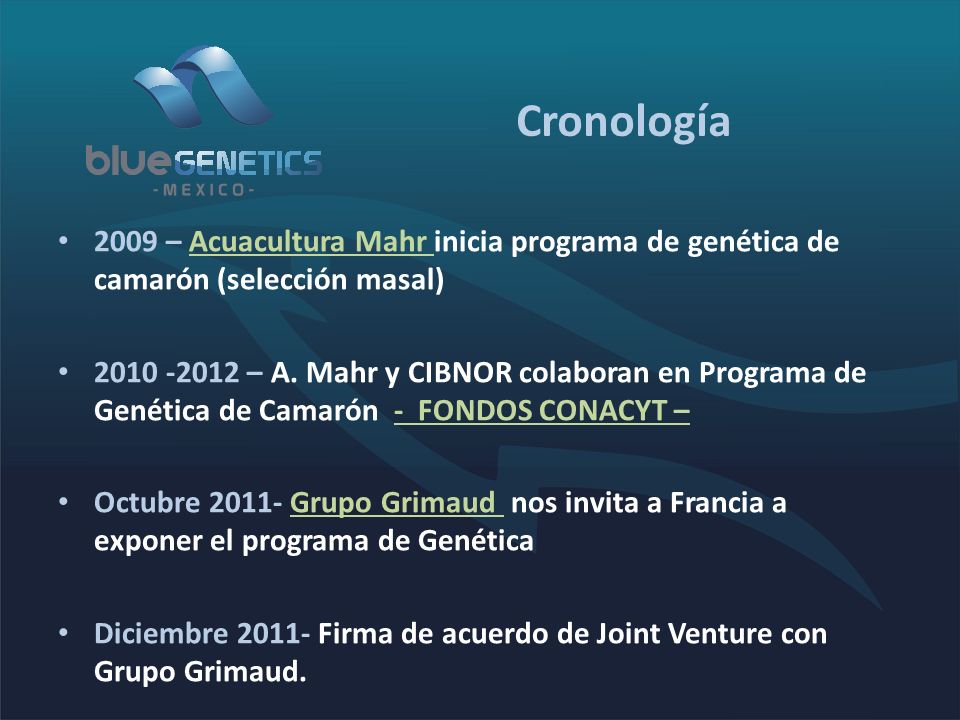 blue GENETICS
-MEXICO-

Cronología

• 2009 – Acuacultura Mahr inicia programa de genética de camarón (selección masal)

• 2010 -2012 – A. Mahr y CIBNOR colaboran en Programa de Genética de Camarón - FONDOS CONACYT –

• Octubre 2011- Grupo Grimaud nos invita a Francia a exponer el programa de Genética

• Diciembre 2011- Firma de acuerdo de Joint Venture con Grupo Grimaud.